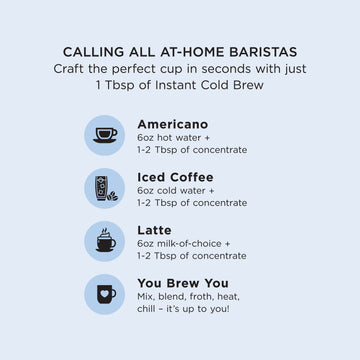 CALLING ALL AT-HOME BARISTAS
Craft the perfect cup in seconds with just 1 Tbsp of Instant Cold Brew

Americano
6oz hot water + 1-2 Tbsp of concentrate

Iced Coffee
6oz cold water + 1-2 Tbsp of concentrate

Latte
6oz milk-of-choice + 1-2 Tbsp of concentrate

You Brew You
Mix, blend, froth, heat, chill – it's up to you!